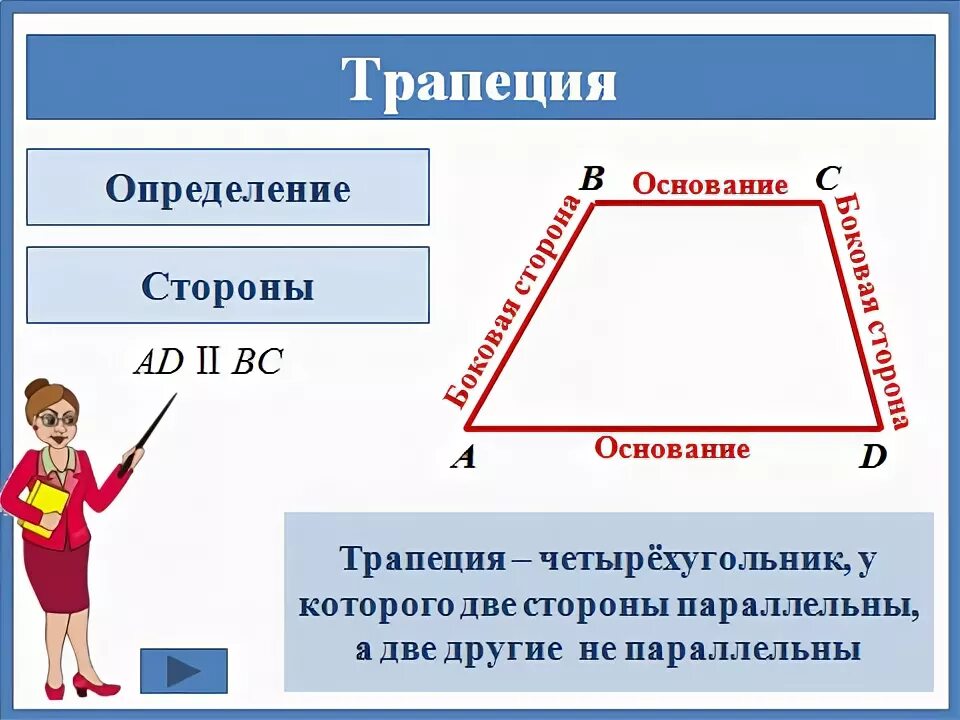 Трапеция

Определение

Стороны

$AD \parallel BC$

B Основание C

Боковая сторона

Боковая сторона

A Основание D

Трапеция – четырёхугольник, у которого две стороны параллельны, а две другие не параллельны